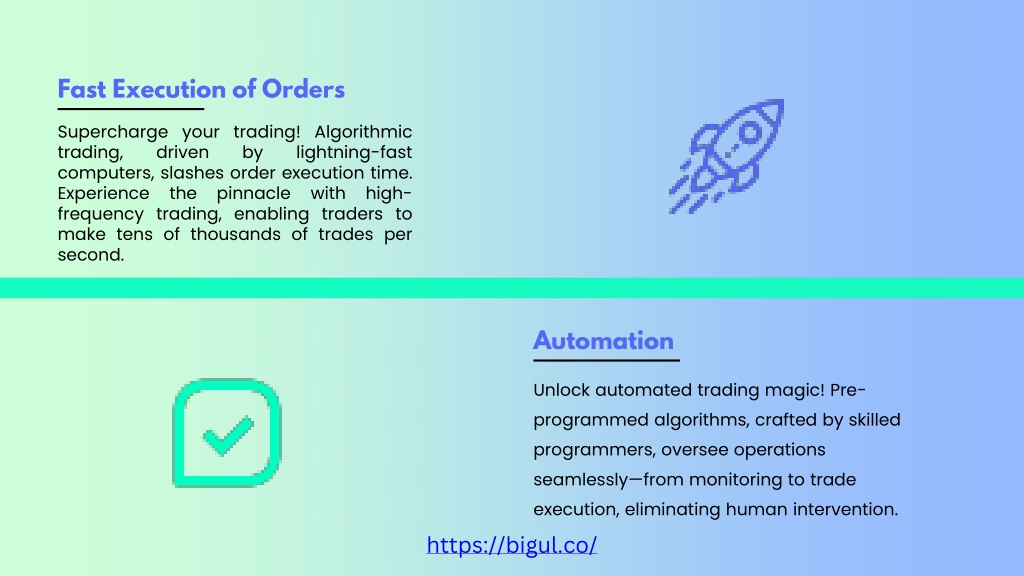 Fast Execution of Orders

Supercharge your trading! Algorithmic trading, driven by lightning-fast computers, slashes order execution time. Experience the pinnacle with high-frequency trading, enabling traders to make tens of thousands of trades per second.

Automation

Unlock automated trading magic! Pre-programmed algorithms, crafted by skilled programmers, oversee operations seamlessly—from monitoring to trade execution, eliminating human intervention.

https://bigul.co/